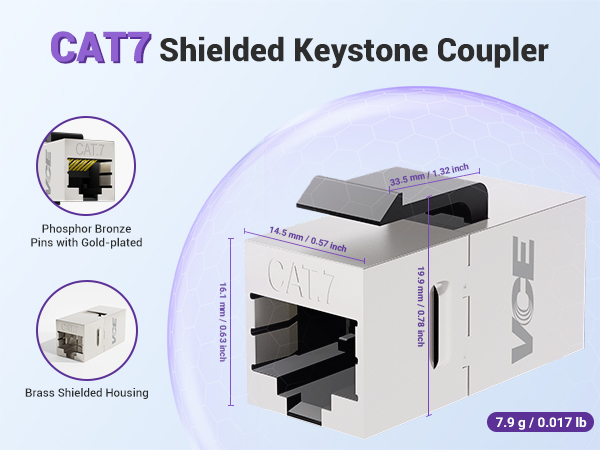 CAT7 Shielded Keystone Coupler

CAT.7
VCE

Phosphor Bronze Pins with Gold-plated

CAT.7
VCE

Brass Shielded Housing

33.5 mm / 1.32 inch

14.5 mm / 0.57 inch

16.1 mm / 0.63 inch

19.9 mm / 0.78 inch

CAT.7

VCE

7.9 g / 0.017 lb